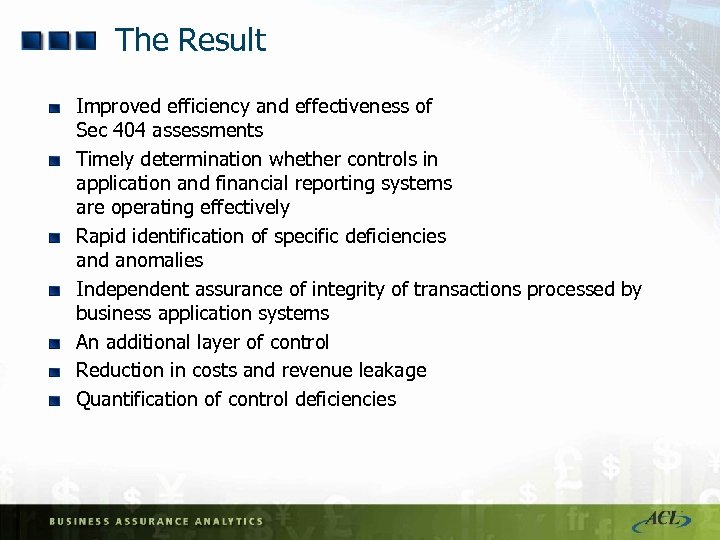 The Result

Improved efficiency and effectiveness of Sec 404 assessments

Timely determination whether controls in application and financial reporting systems are operating effectively

Rapid identification of specific deficiencies and anomalies

Independent assurance of integrity of transactions processed by business application systems

An additional layer of control

Reduction in costs and revenue leakage

Quantification of control deficiencies

BUSINESS ASSURANCE ANALYTICS

ACL